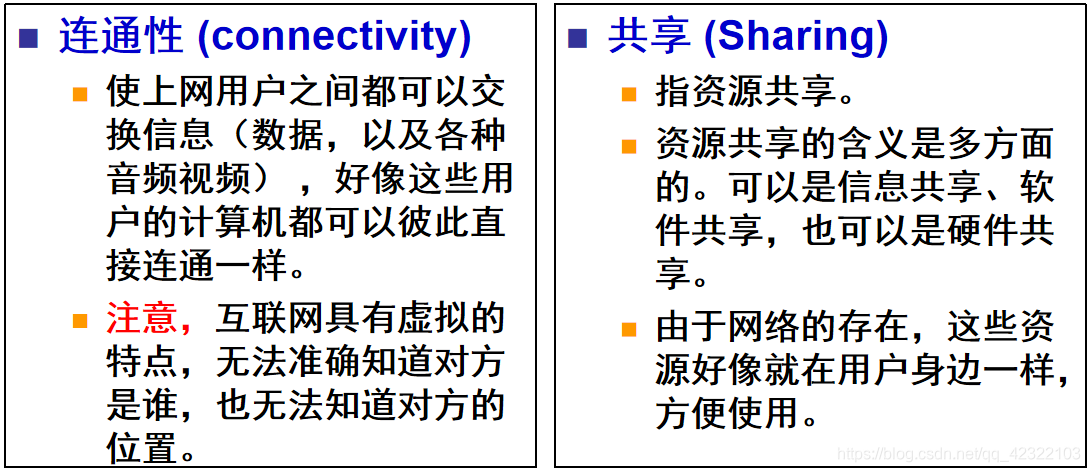 连通性 (connectivity)

使上网用户之间都可以交换信息（数据，以及各种音频视频），好像这些用户的计算机都可以彼此直接连通一样。

注意，互联网具有虚拟的特点，无法准确知道对方是谁，也无法知道对方的位置。

共享 (Sharing)

指资源共享。

资源共享的含义是多方面的。可以是信息共享、软件共享，也可以是硬件共享。

由于网络的存在，这些资源好像就在用户身边一样，方便使用。

https://blog.csdn.net/qq_42322103